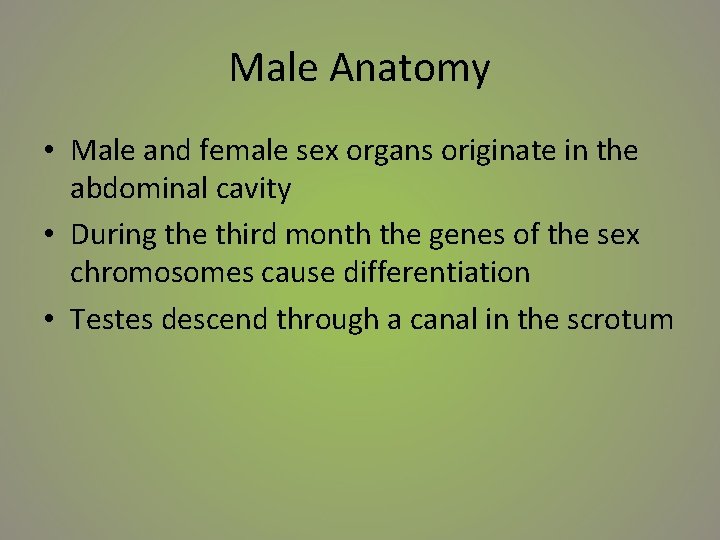 Male Anatomy

• Male and female sex organs originate in the abdominal cavity
• During the third month the genes of the sex chromosomes cause differentiation
• Testes descend through a canal in the scrotum